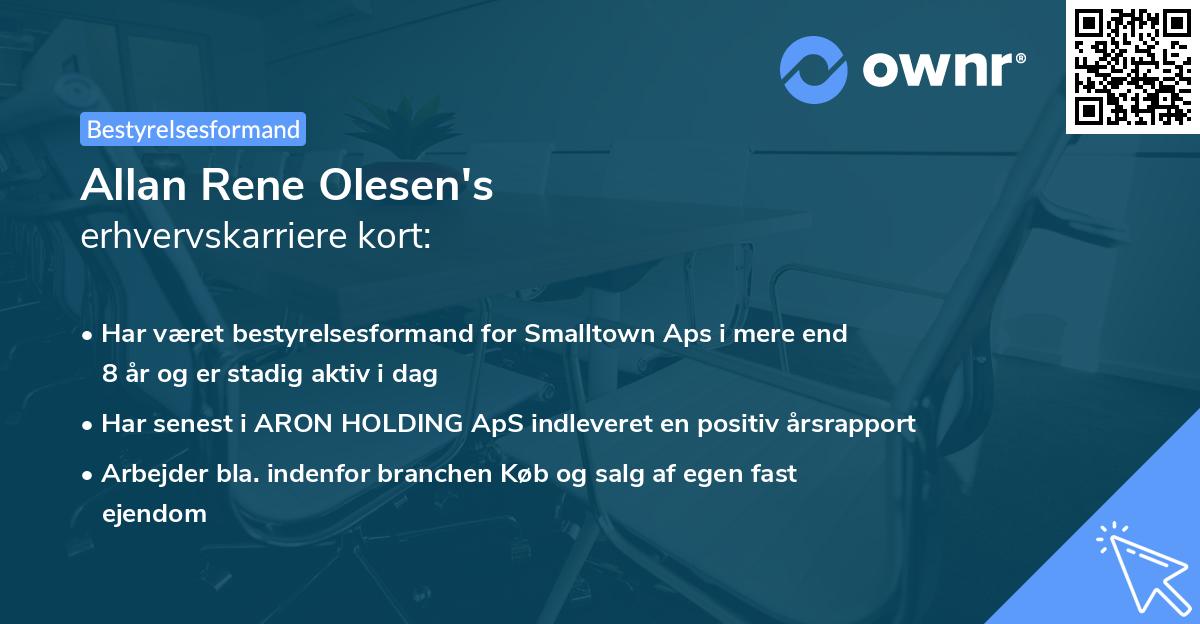 ownr®

Bestyrelsesformand

Allan Rene Olesen's erhvervskarriere kort:

• Har været bestyrelsesformand for Smalltown Aps i mere end 8 år og er stadig aktiv i dag

• Har senest i ARON HOLDING ApS indleveret en positiv årsrapport

• Arbejder bla. indenfor branchen Køb og salg af egen fast ejendom